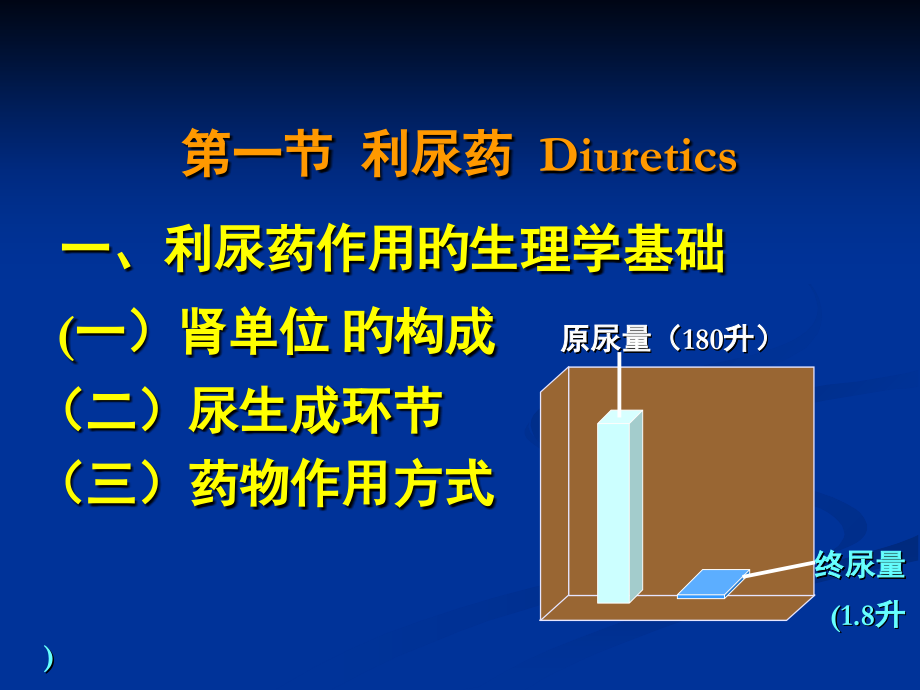 第一节 利尿药 Diuretics

一、利尿药作用的生理学基础

(一）肾单位 的构成

（二）尿生成环节

（三）药物作用方式

原尿量（180升）

终尿量 (1.8升 )